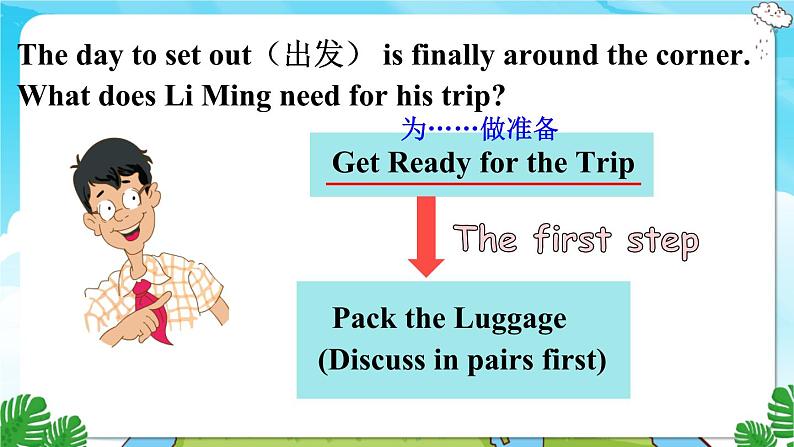 The day to set out（出发） is finally around the corner. What does Li Ming need for his trip?

为……做准备

Get Ready for the Trip

The first step

Pack the Luggage
(Discuss in pairs first)